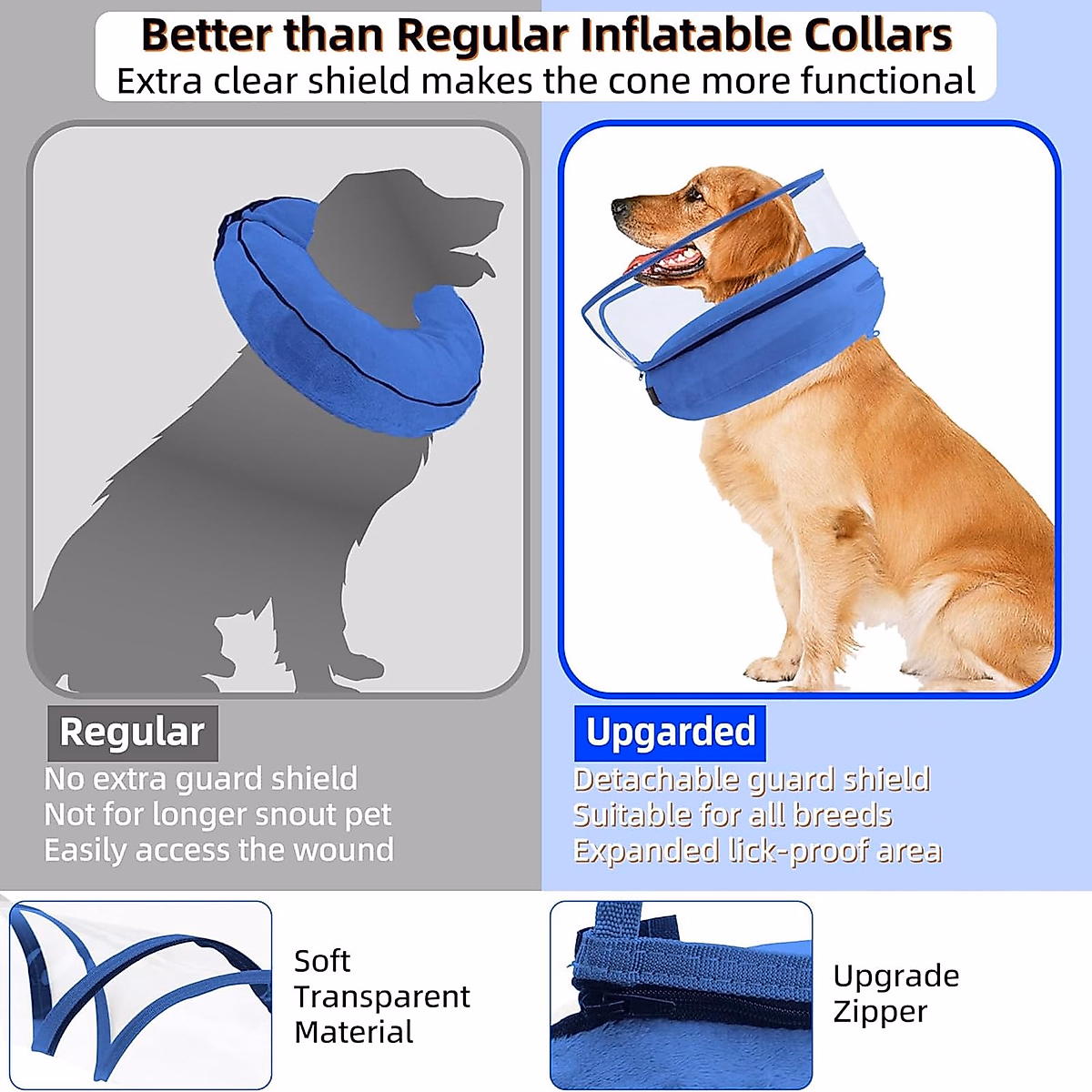 Better than Regular Inflatable Collars
Extra clear shield makes the cone more functional

Regular
No extra guard shield
Not for longer snout pet
Easily access the wound

Upgarded
Detachable guard shield
Suitable for all breeds
Expanded lick-proof area

Soft
Transparent
Material

Upgrade
Zipper